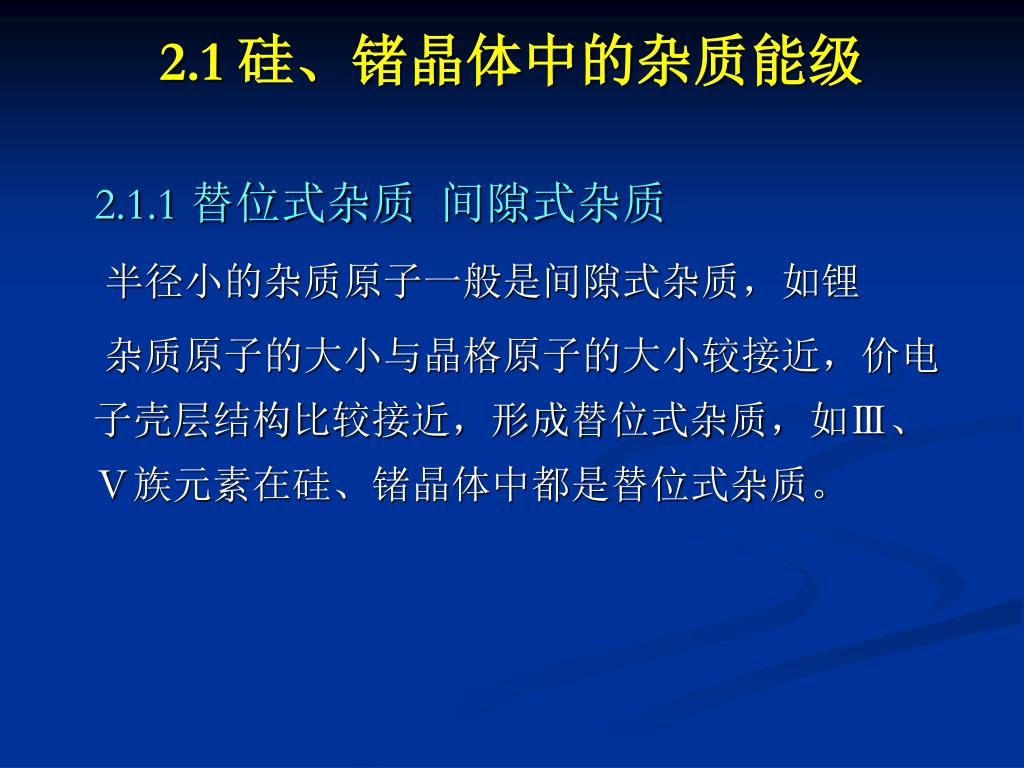 2.1 硅、锗晶体中的杂质能级

2.1.1 替位式杂质 间隙式杂质

半径小的杂质原子一般是间隙式杂质，如锂

杂质原子的大小与晶格原子的大小较接近，价电子壳层结构比较接近，形成替位式杂质，如Ⅲ、Ⅴ族元素在硅、锗晶体中都是替位式杂质。